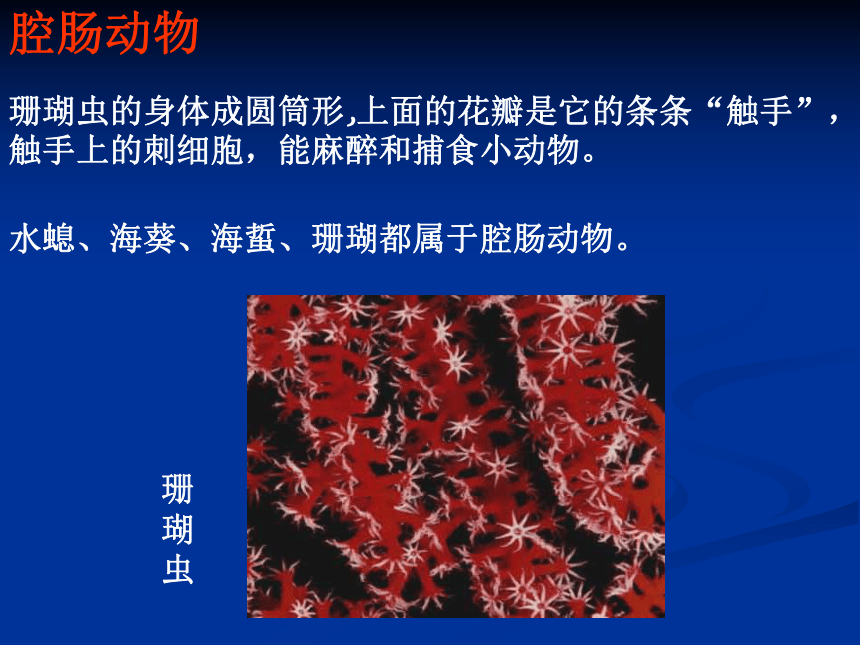 腔肠动物

珊瑚虫的身体成圆筒形,上面的花瓣是它的条条“触手”，触手上的刺细胞，能麻醉和捕食小动物。

水螅、海葵、海蜇、珊瑚都属于腔肠动物。

珊瑚虫